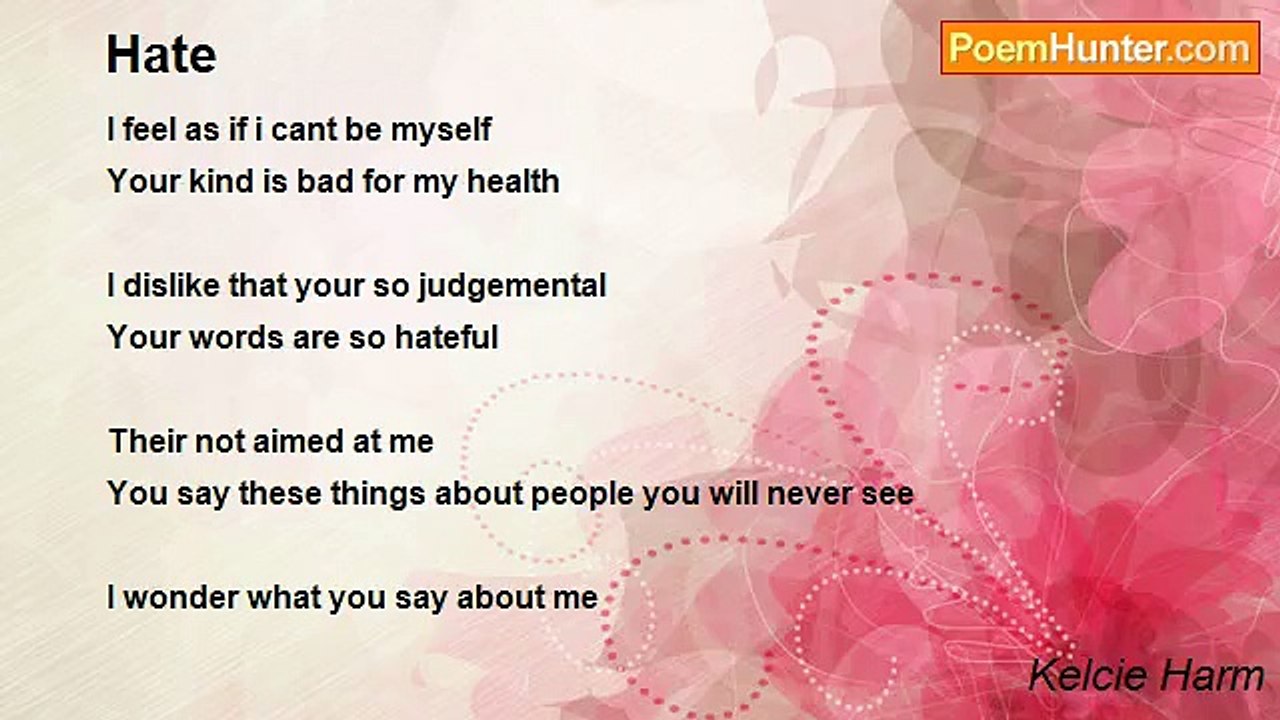 Hate

PoemHunter.com

I feel as if i cant be myself
Your kind is bad for my health

I dislike that your so judgemental
Your words are so hateful

Their not aimed at me
You say these things about people you will never see

I wonder what you say about me

Kelcie Harm